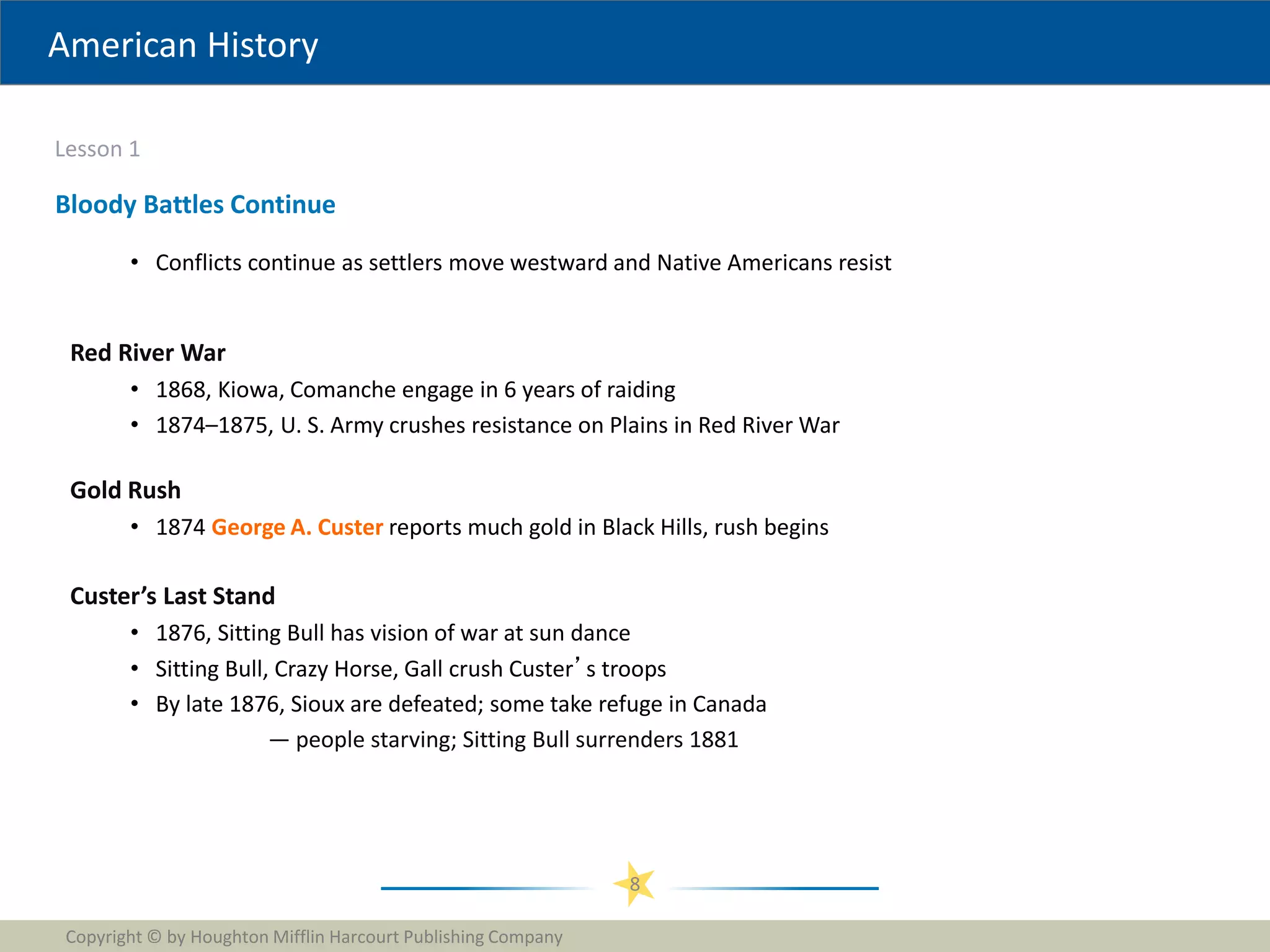 American History

Lesson 1

Bloody Battles Continue

• Conflicts continue as settlers move westward and Native Americans resist

Red River War

• 1868, Kiowa, Comanche engage in 6 years of raiding
• 1874–1875, U. S. Army crushes resistance on Plains in Red River War

Gold Rush

• 1874 George A. Custer reports much gold in Black Hills, rush begins

Custer’s Last Stand

• 1876, Sitting Bull has vision of war at sun dance
• Sitting Bull, Crazy Horse, Gall crush Custer’s troops
• By late 1876, Sioux are defeated; some take refuge in Canada
— people starving; Sitting Bull surrenders 1881

8

Copyright © by Houghton Mifflin Harcourt Publishing Company